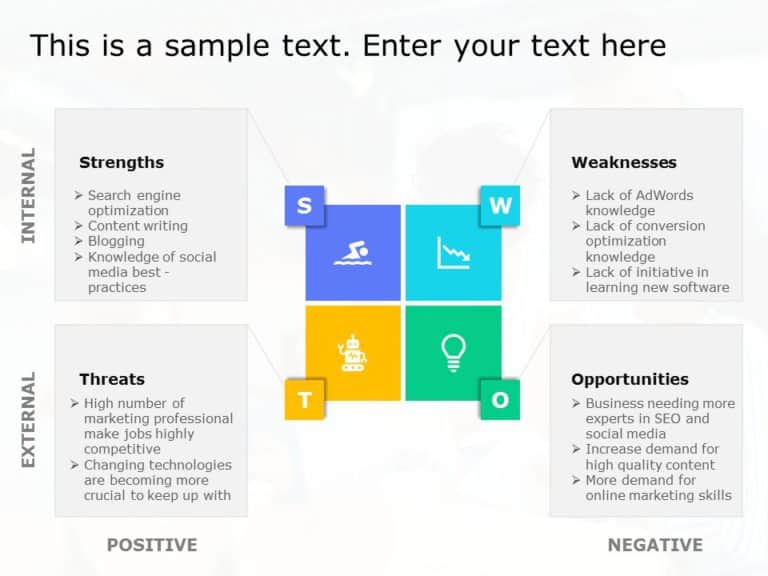 This is a sample text. Enter your text here

INTERNAL

Strengths

➢ Search engine optimization
➢ Content writing
➢ Blogging
➢ Knowledge of social media best - practices

S

W

Weaknesses

➢ Lack of AdWords knowledge
➢ Lack of conversion optimization knowledge
➢ Lack of initiative in learning new software

EXTERNAL

Threats

➢ High number of marketing professional make jobs highly competitive
➢ Changing technologies are becoming more crucial to keep up with

T

O

Opportunities

➢ Business needing more experts in SEO and social media
➢ Increase demand for high quality content
➢ More demand for online marketing skills

POSITIVE

NEGATIVE